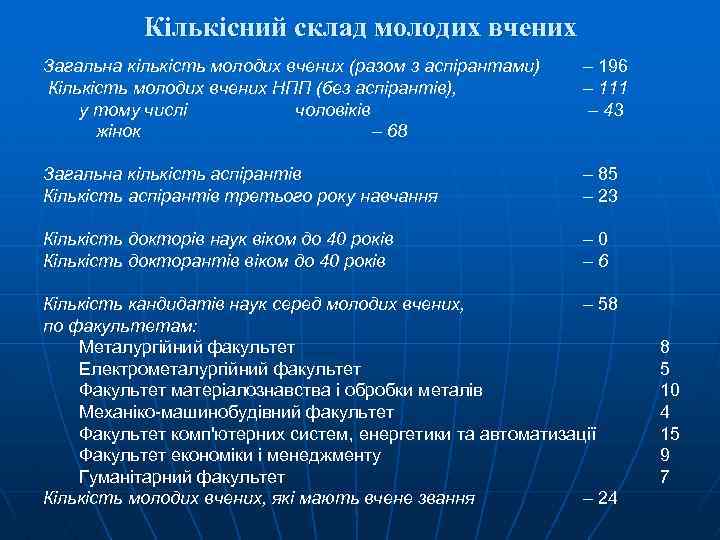 Кількісний склад молодих вчених

Загальна кількість молодих вчених (разом з аспірантами) – 196
Кількість молодих вчених НПП (без аспірантів), – 111
у тому числі чоловіків – 43
жінок – 68

Загальна кількість аспірантів – 85
Кількість аспірантів третього року навчання – 23

Кількість докторів наук віком до 40 років – 0
Кількість докторантів віком до 40 років – 6

Кількість кандидатів наук серед молодих вчених, – 58
по факультетам:
Металургійний факультет 8
Електрометалургійний факультет 5
Факультет матеріалознавства і обробки металів 10
Механіко-машинобудівний факультет 4
Факультет комп'ютерних систем, енергетики та автоматизації 15
Факультет економіки і менеджменту 9
Гуманітарний факультет 7
Кількість молодих вчених, які мають вчене звання – 24